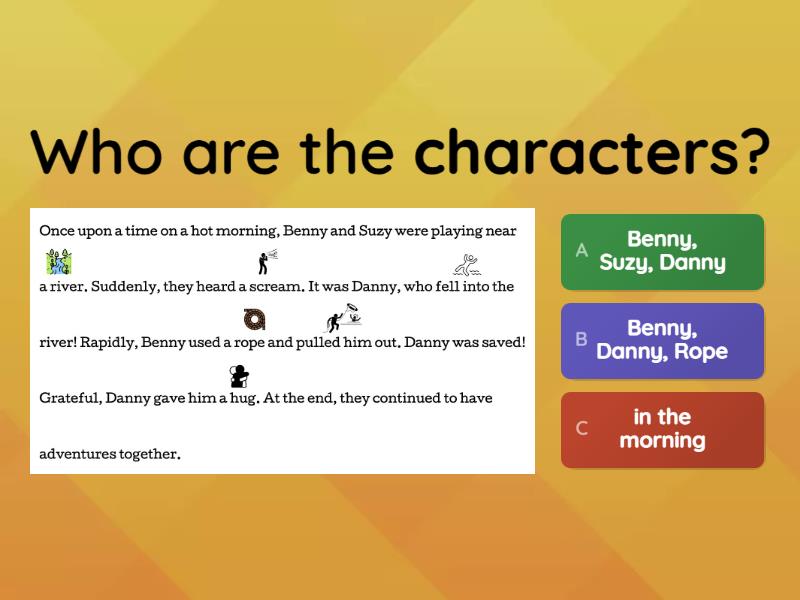 Who are the characters?

Once upon a time on a hot morning, Benny and Suzy were playing near a river. Suddenly, they heard a scream. It was Danny, who fell into the river! Rapidly, Benny used a rope and pulled him out. Danny was saved! Grateful, Danny gave him a hug. At the end, they continued to have adventures together.

A Benny, Suzy, Danny

B Benny, Danny, Rope

C in the morning